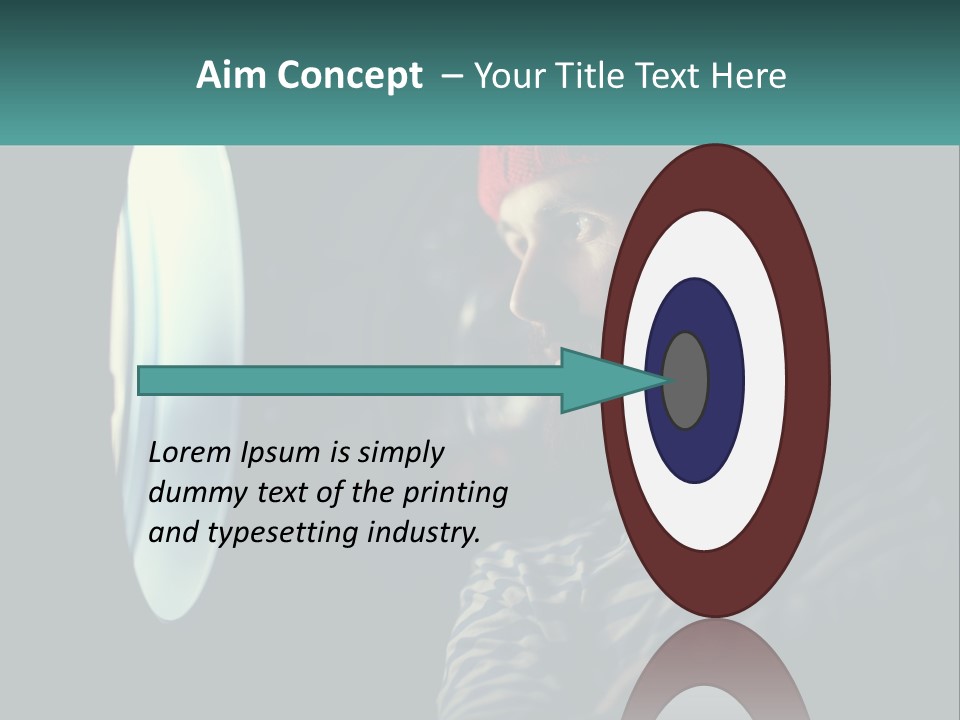 Aim Concept – Your Title Text Here

Lorem Ipsum is simply dummy text of the printing and typesetting industry.